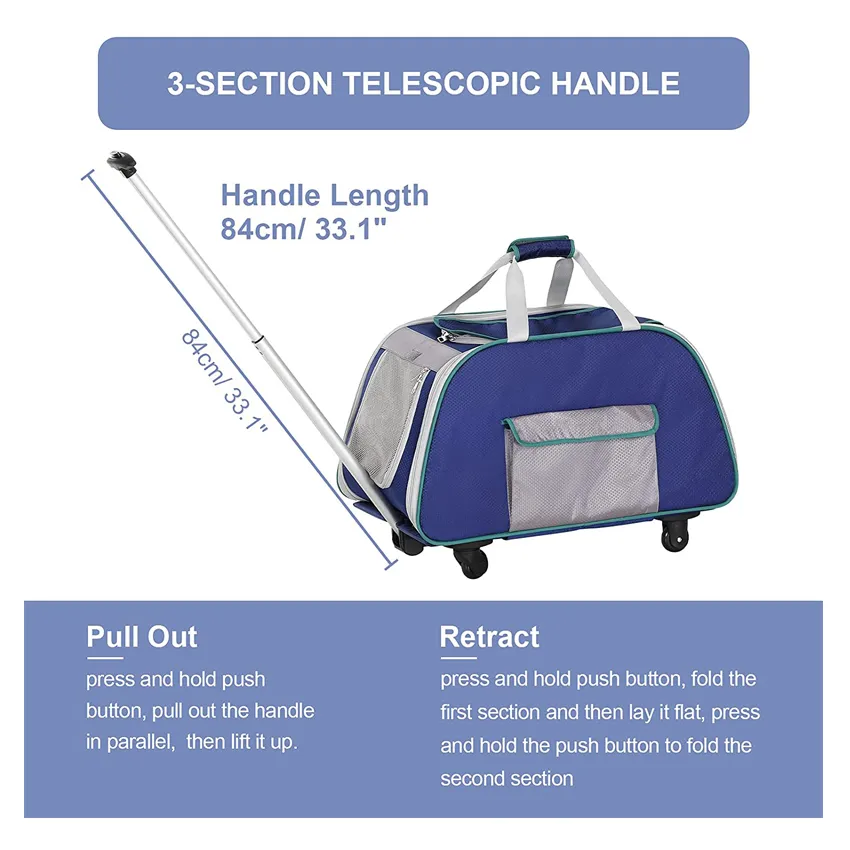 3-SECTION TELESCOPIC HANDLE

Handle Length
84cm/ 33.1"

84cm/ 33.1"

Pull Out
press and hold push button, pull out the handle in parallel, then lift it up.

Retract
press and hold push button, fold the first section and then lay it flat, press and hold the push button to fold the second section